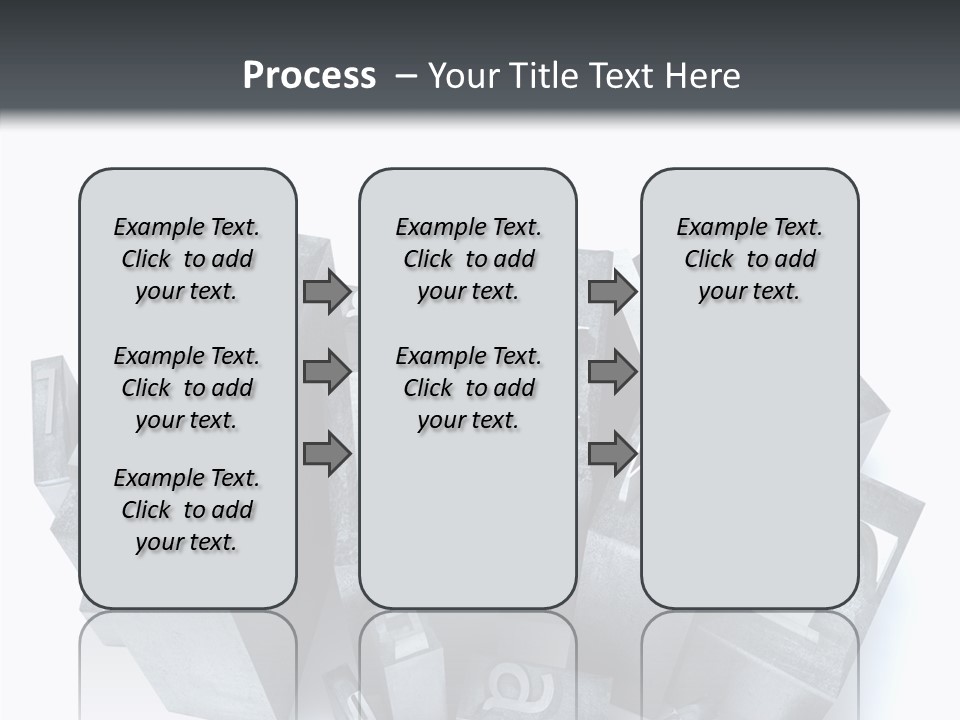 Process – Your Title Text Here

Example Text. Click to add your text.

Example Text. Click to add your text.

Example Text. Click to add your text.

Example Text. Click to add your text.

Example Text. Click to add your text.

Example Text. Click to add your text.